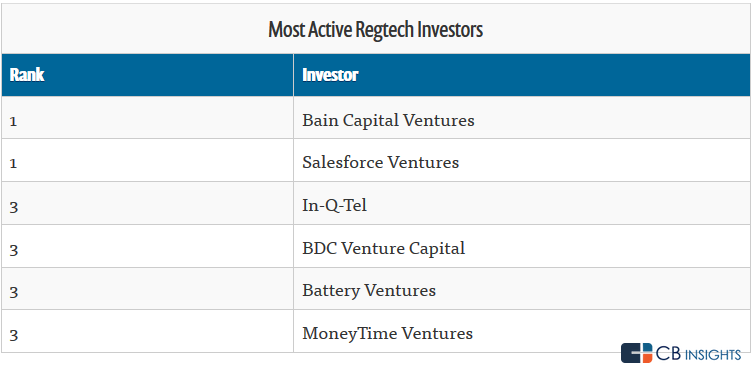 Most Active Regtech Investors

| Rank | Investor |
|---|---|
| 1 | Bain Capital Ventures |
| 1 | Salesforce Ventures |
| 3 | In-Q-Tel |
| 3 | BDC Venture Capital |
| 3 | Battery Ventures |
| 3 | MoneyTime Ventures |

CB INSIGHTS